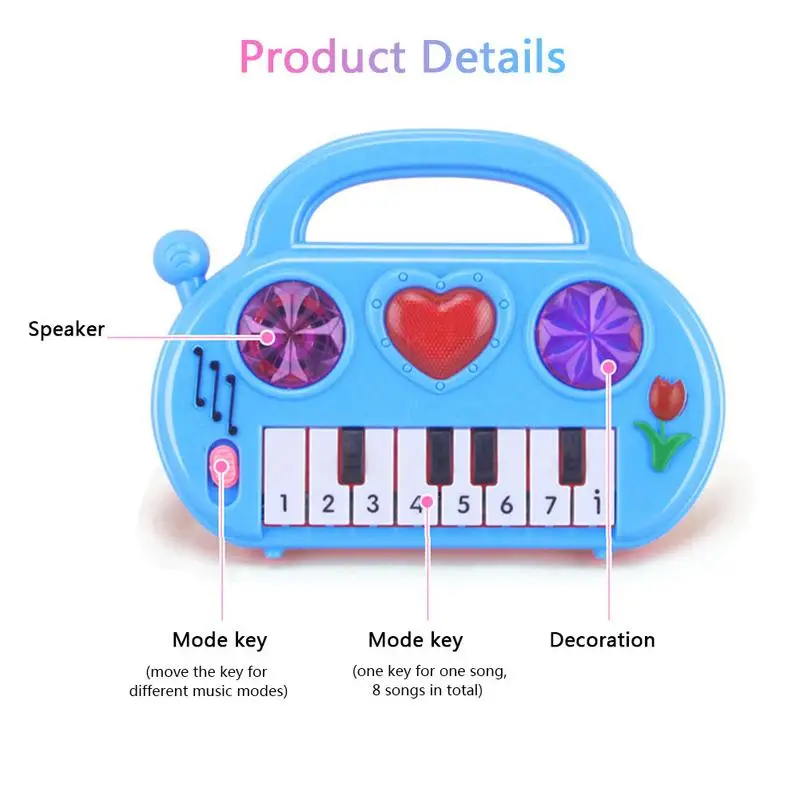 Product Details

Speaker

1 2 3 4 5 6 7 i

Mode key
(move the key for different music modes)

Mode key
(one key for one song, 8 songs in total)

Decoration